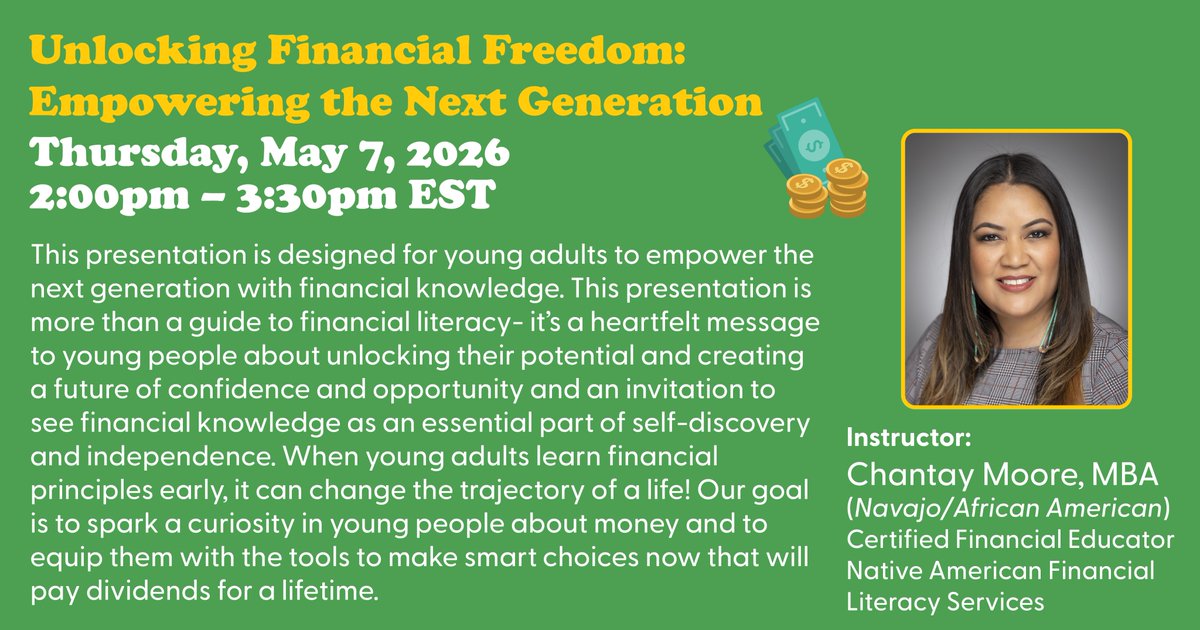 Unlocking Financial Freedom:
Empowering the Next Generation
Thursday, May 7, 2026
2:00pm – 3:30pm EST

This presentation is designed for young adults to empower the next generation with financial knowledge. This presentation is more than a guide to financial literacy- it's a heartfelt message to young people about unlocking their potential and creating a future of confidence and opportunity and an invitation to see financial knowledge as an essential part of self-discovery and independence. When young adults learn financial principles early, it can change the trajectory of a life! Our goal is to spark a curiosity in young people about money and to equip them with the tools to make smart choices now that will pay dividends for a lifetime.

Instructor:
Chantay Moore, MBA
(Navajo/African American)
Certified Financial Educator
Native American Financial Literacy Services